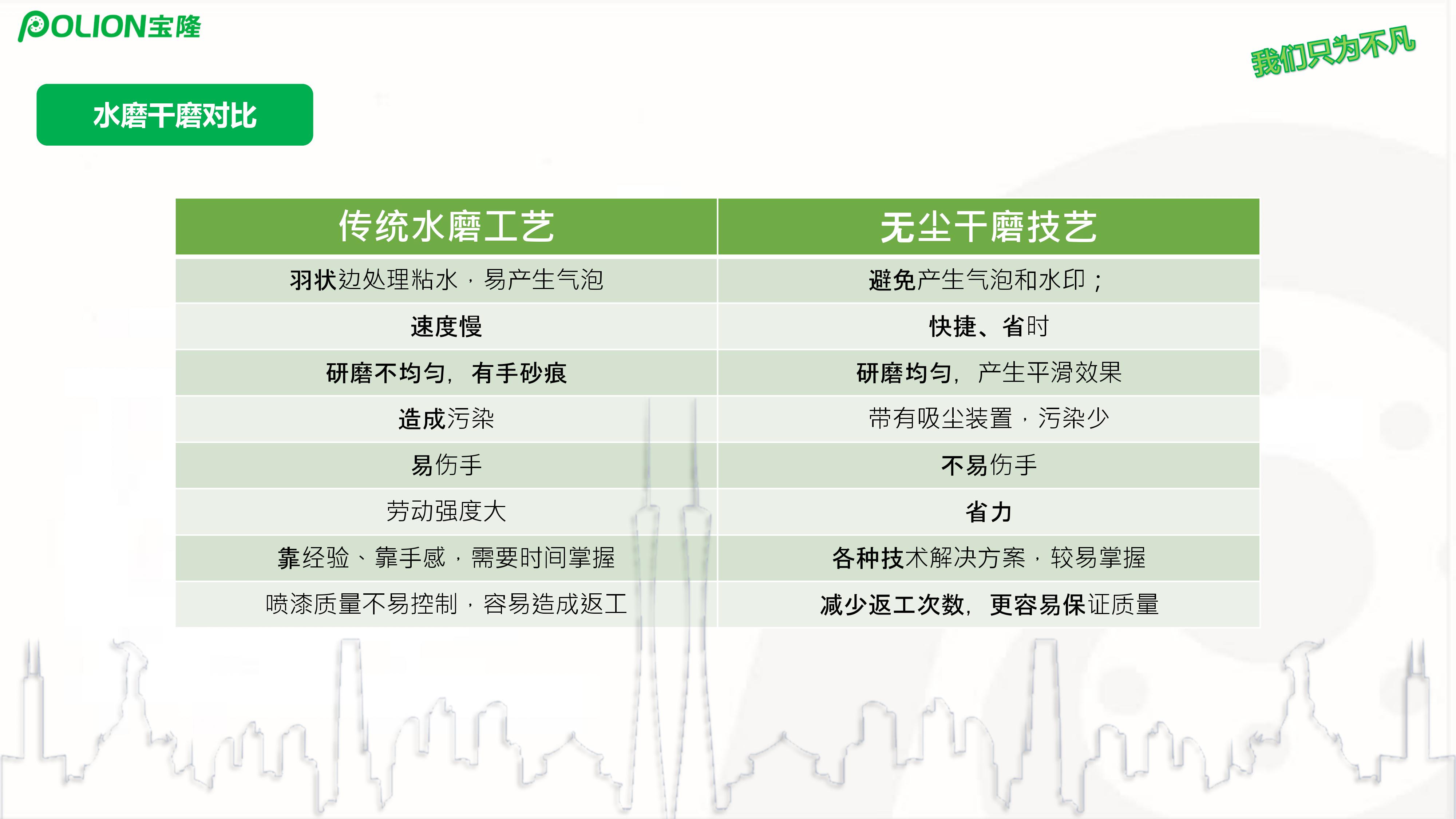 POLION宝隆

我们只为不凡

水磨干磨对比

| 传统水磨工艺 | 无尘干磨技艺 |
|---|---|
| 羽状边处理粘水，易产生气泡 | 避免产生气泡和水印； |
| 速度慢 | 快捷、省时 |
| 研磨不均匀，有手砂痕 | 研磨均匀，产生平滑效果 |
| 造成污染 | 带有吸尘装置，污染少 |
| 易伤手 | 不易伤手 |
| 劳动强度大 | 省力 |
| 靠经验、靠手感，需要时间掌握 | 各种技术解决方案，较易掌握 |
| 喷漆质量不易控制，容易造成返工 | 减少返工次数，更容易保证质量 |